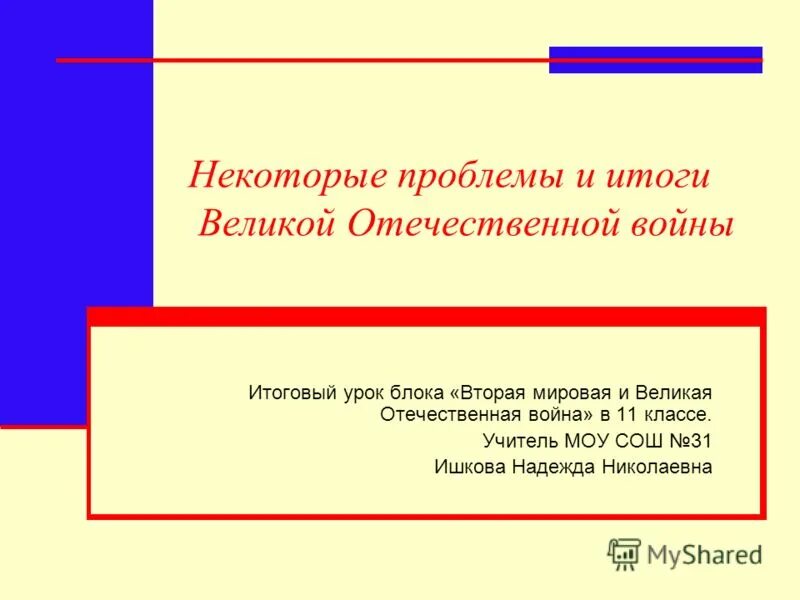 Некоторые проблемы и итоги Великой Отечественной войны

Итоговый урок блока «Вторая мировая и Великая Отечественная война» в 11 классе.

Учитель МОУ СОШ №31

Ишкова Надежда Николаевна

MyShared